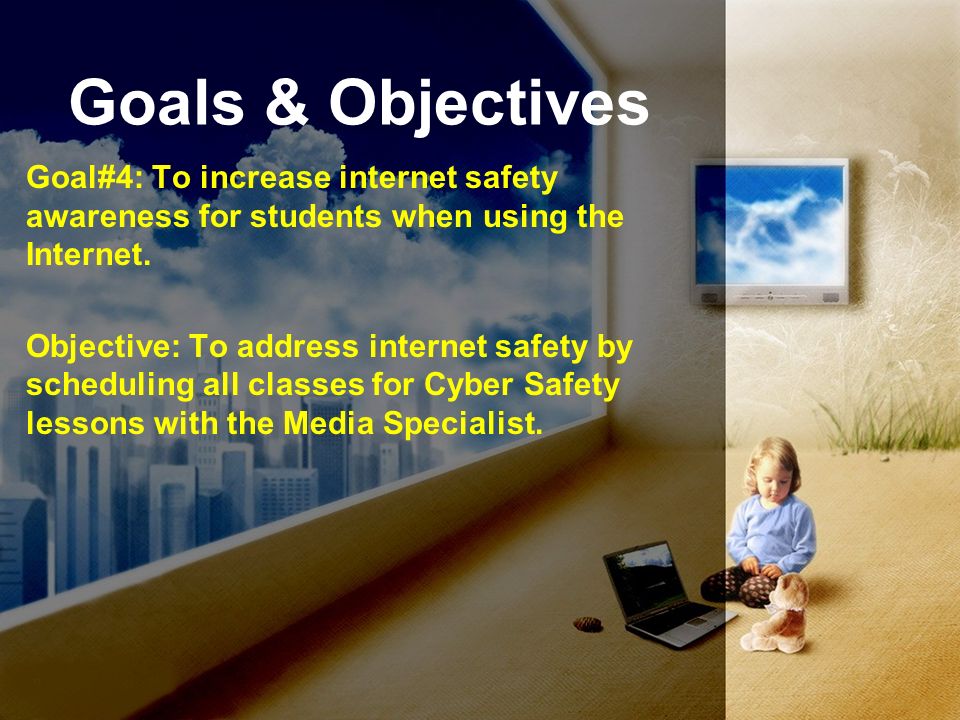 Goals & Objectives

Goal#4: To increase internet safety awareness for students when using the Internet.

Objective: To address internet safety by scheduling all classes for Cyber Safety lessons with the Media Specialist.